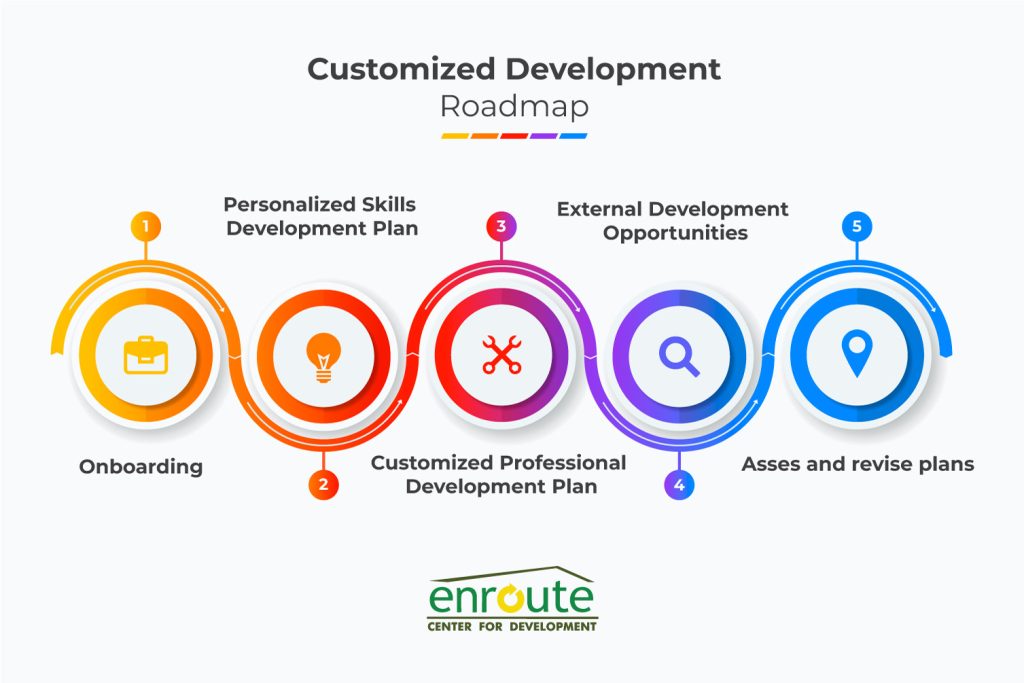 Customized Development
Roadmap

1
Onboarding

Personalized Skills Development Plan
2

3
Customized Professional Development Plan

External Development Opportunities
4

5
Asses and revise plans

enroute
CENTER FOR DEVELOPMENT